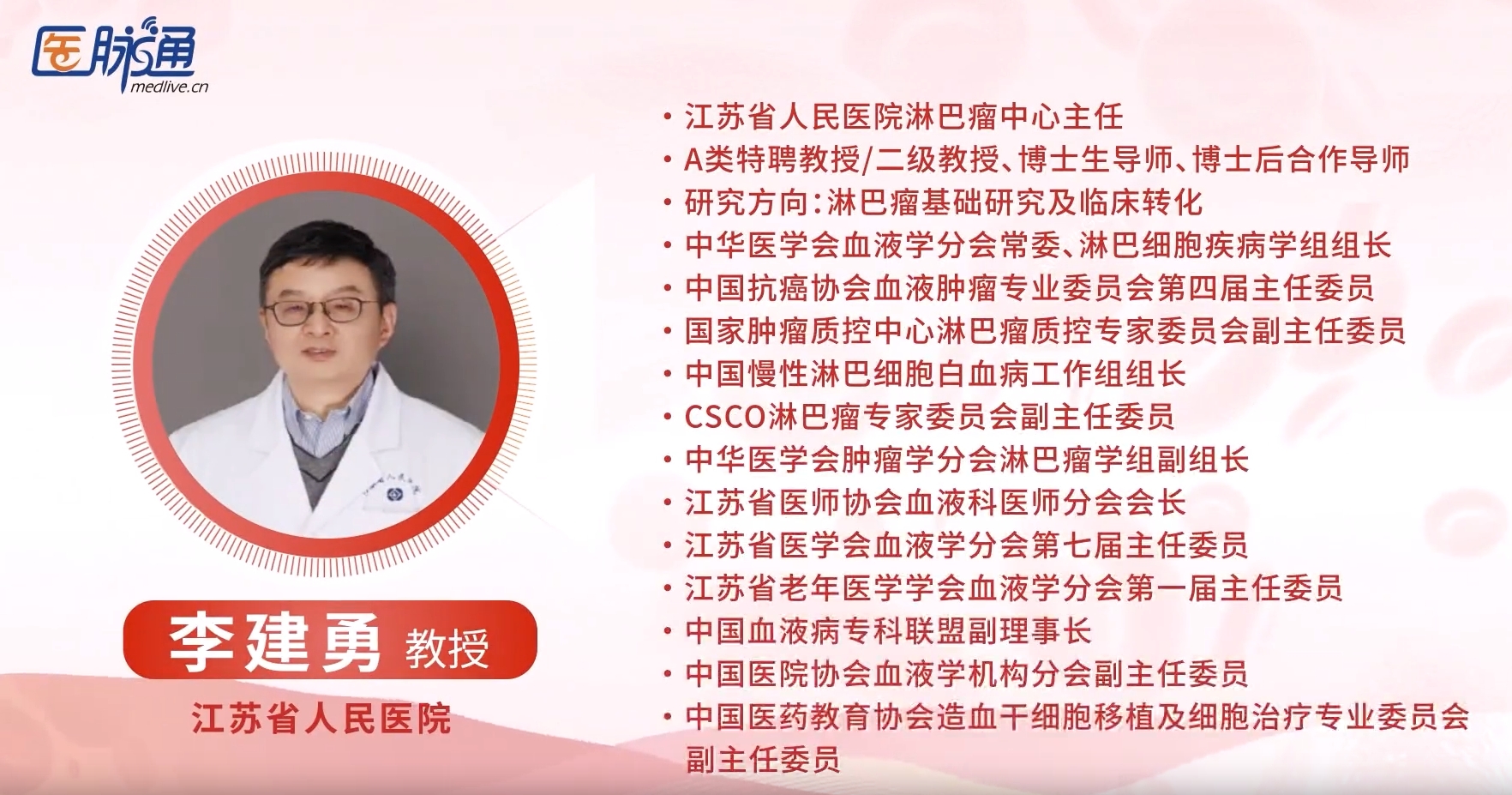 医脉通
medlive.cn

李建勇 教授
江苏省人民医院

• 江苏省人民医院淋巴瘤中心主任
• A类特聘教授/二级教授、博士生导师、博士后合作导师
• 研究方向：淋巴瘤基础研究及临床转化
• 中华医学会血液学分会常委、淋巴细胞疾病学组组长
• 中国抗癌协会血液肿瘤专业委员会第四届主任委员
• 国家肿瘤质控中心淋巴瘤质控专家委员会副主任委员
• 中国慢性淋巴细胞白血病工作组组长
• CSCO淋巴瘤专家委员会副主任委员
• 中华医学会肿瘤学分会淋巴瘤学组副组长
• 江苏省医师协会血液科医师分会会长
• 江苏省医学会血液学分会第七届主任委员
• 江苏省老年医学学会血液学分会第一届主任委员
• 中国血液病专科联盟副理事长
• 中国医院协会血液学机构分会副主任委员
• 中国医药教育协会造血干细胞移植及细胞治疗专业委员会副主任委员